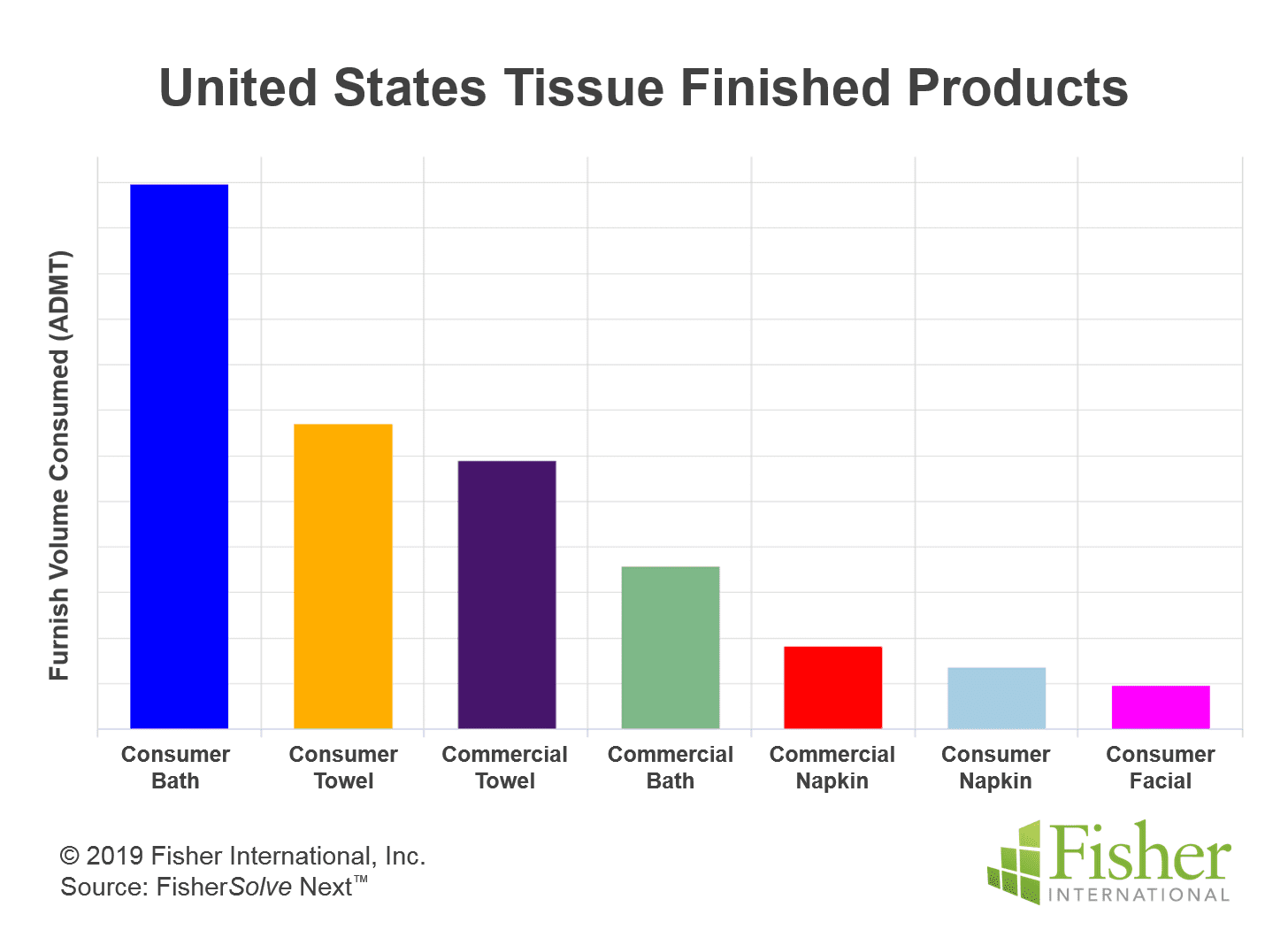 United States Tissue Finished Products

Furnish Volume Consumed (ADMT)

Consumer Bath
Consumer Towel
Commercial Towel
Commercial Bath
Commercial Napkin
Consumer Napkin
Consumer Facial

© 2019 Fisher International, Inc.
Source: FisherSolve Next™

Fisher
INTERNATIONAL